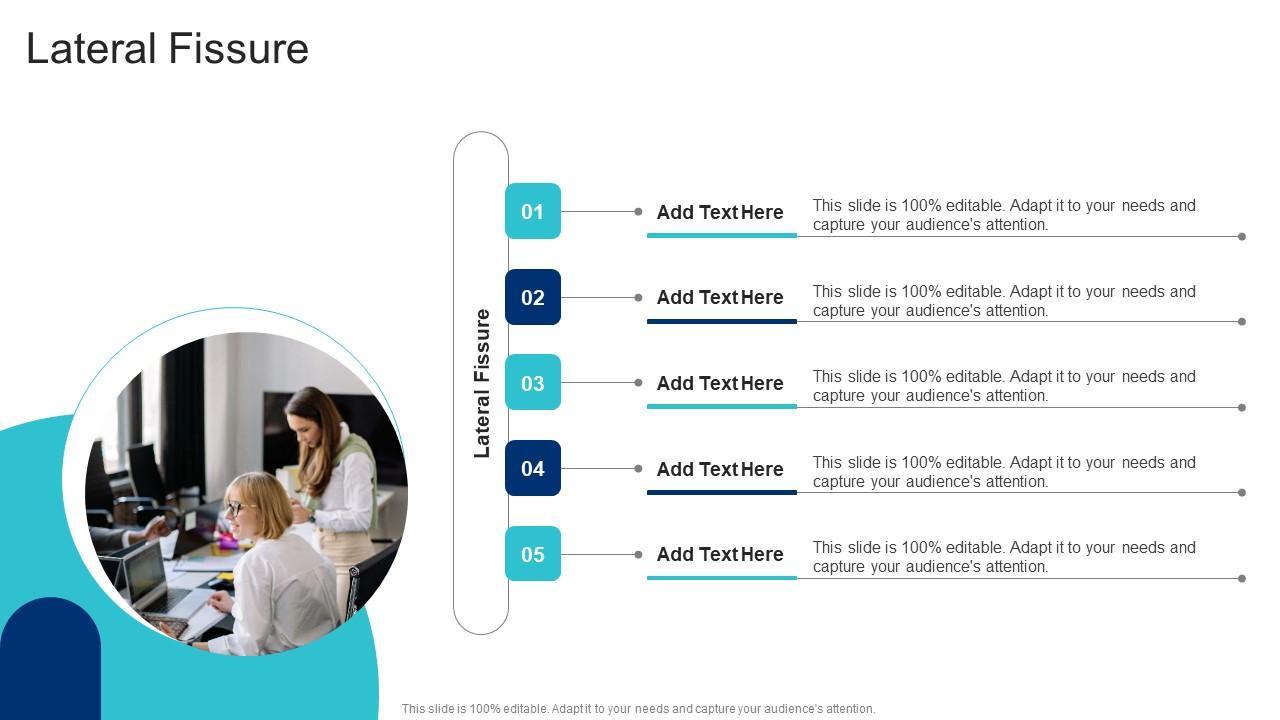 Lateral Fissure

Lateral Fissure

01

Add Text Here

This slide is 100% editable. Adapt it to your needs and capture your audience's attention.

02

Add Text Here

This slide is 100% editable. Adapt it to your needs and capture your audience's attention.

03

Add Text Here

This slide is 100% editable. Adapt it to your needs and capture your audience's attention.

04

Add Text Here

This slide is 100% editable. Adapt it to your needs and capture your audience's attention.

05

Add Text Here

This slide is 100% editable. Adapt it to your needs and capture your audience's attention.

This slide is 100% editable. Adapt it to your needs and capture your audience's attention.